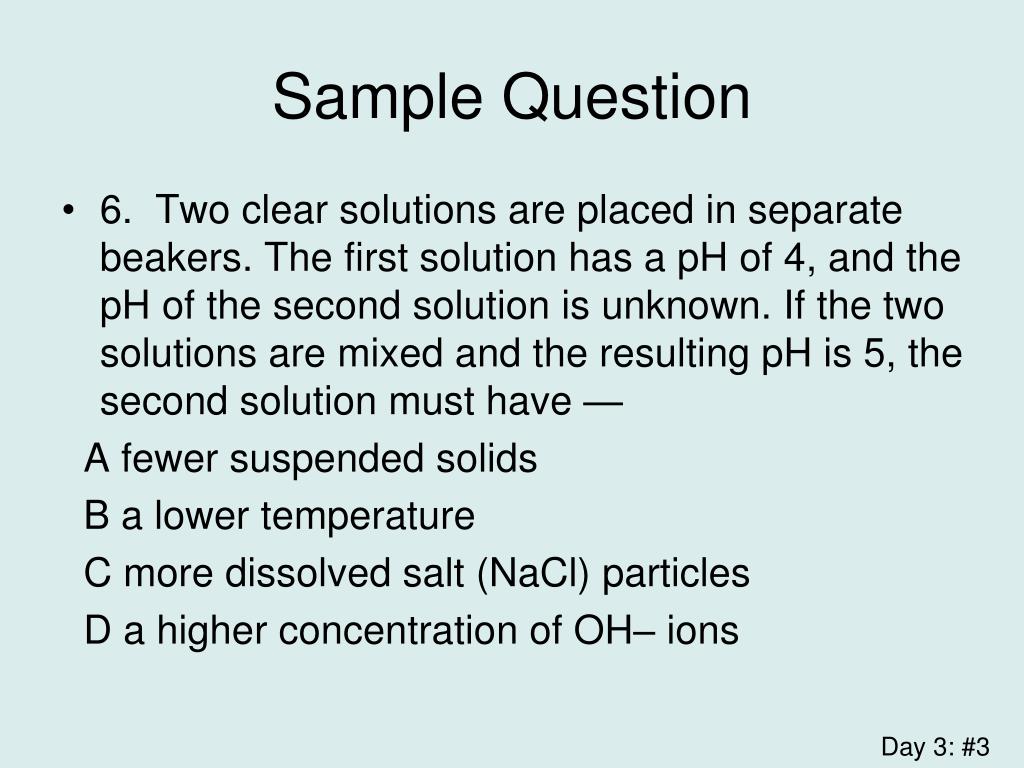 Sample Question

• 6. Two clear solutions are placed in separate beakers. The first solution has a pH of 4, and the pH of the second solution is unknown. If the two solutions are mixed and the resulting pH is 5, the second solution must have —

A fewer suspended solids

B a lower temperature

C more dissolved salt (NaCl) particles

D a higher concentration of OH– ions

Day 3: #3